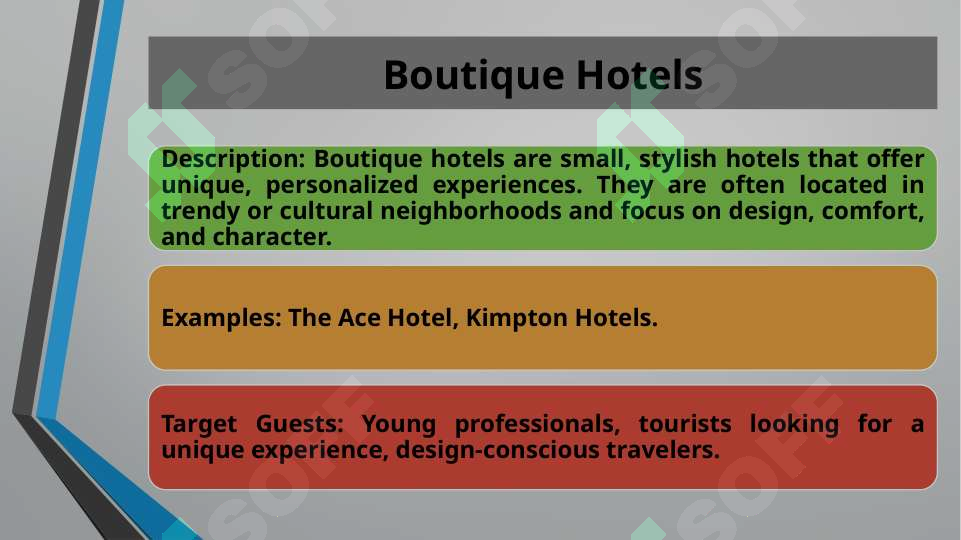 Boutique Hotels

Description: Boutique hotels are small, stylish hotels that offer unique, personalized experiences. They are often located in trendy or cultural neighborhoods and focus on design, comfort, and character.

Examples: The Ace Hotel, Kimpton Hotels.

Target Guests: Young professionals, tourists looking for a unique experience, design-conscious travelers.